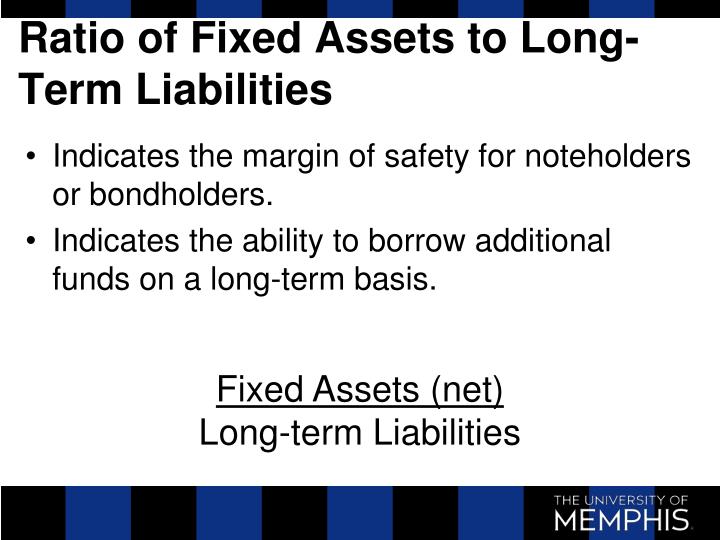 Ratio of Fixed Assets to Long-Term Liabilities

• Indicates the margin of safety for noteholders or bondholders.

• Indicates the ability to borrow additional funds on a long-term basis.

$\frac{\text{Fixed Assets (net)}}{\text{Long-term Liabilities}}$

THE UNIVERSITY OF MEMPHIS.